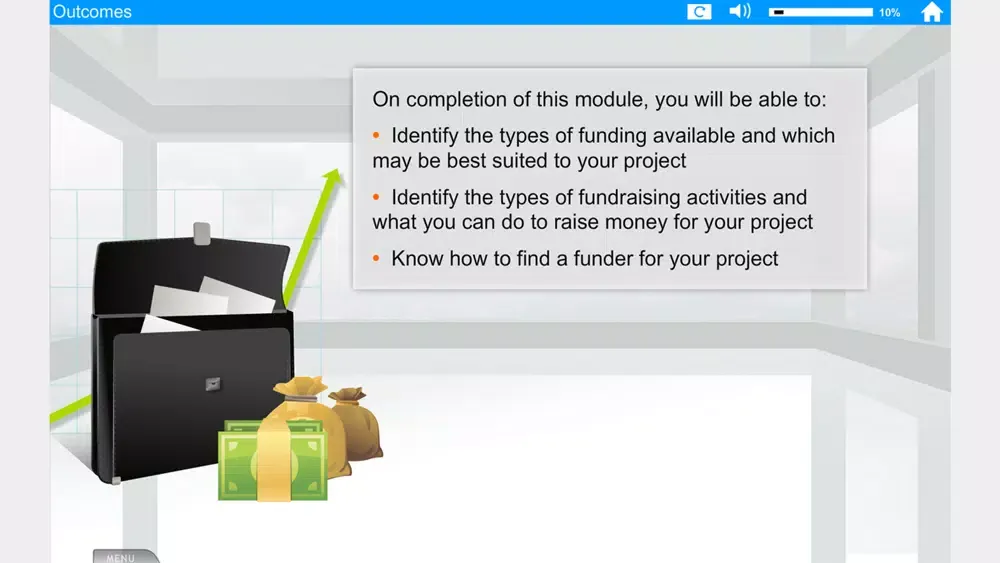 Outcomes

C

10%

On completion of this module, you will be able to:

• Identify the types of funding available and which may be best suited to your project

• Identify the types of fundraising activities and what you can do to raise money for your project

• Know how to find a funder for your project

MENU